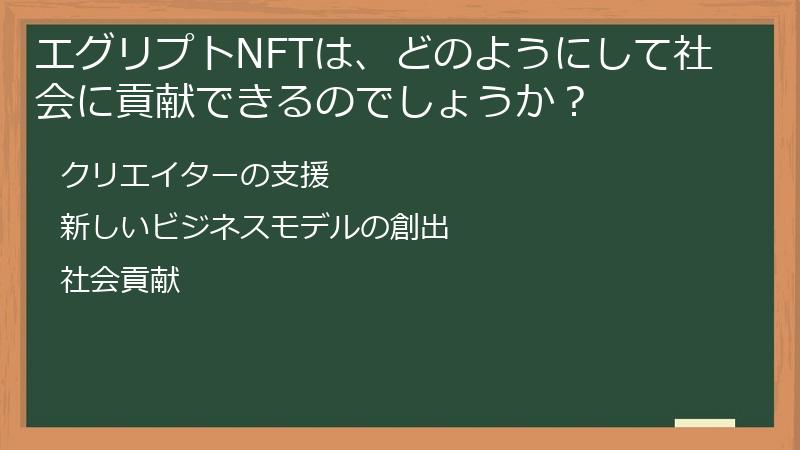 エグリプトNFTは、どのようにして社会に貢献できるのでしょうか？

クリエイターの支援

新しいビジネスモデルの創出

社会貢献